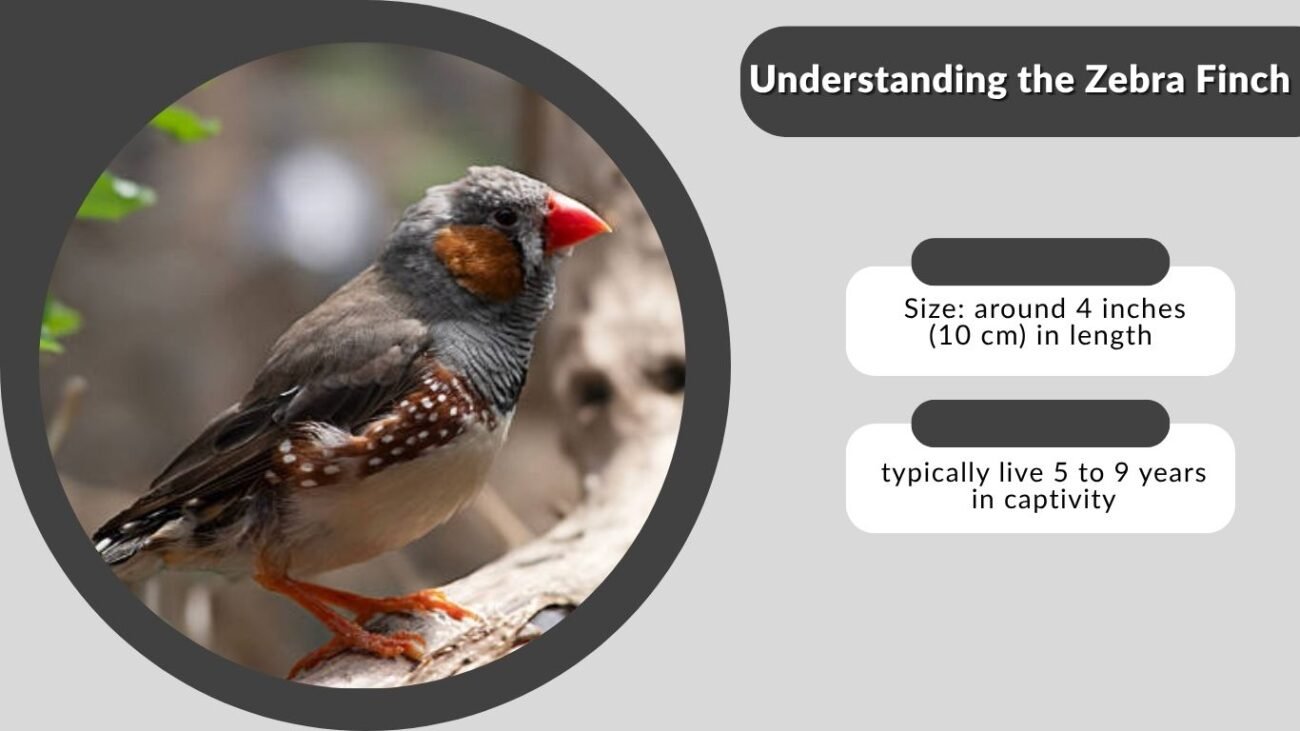 Understanding the Zebra Finch

Size: around 4 inches (10 cm) in length

typically live 5 to 9 years in captivity